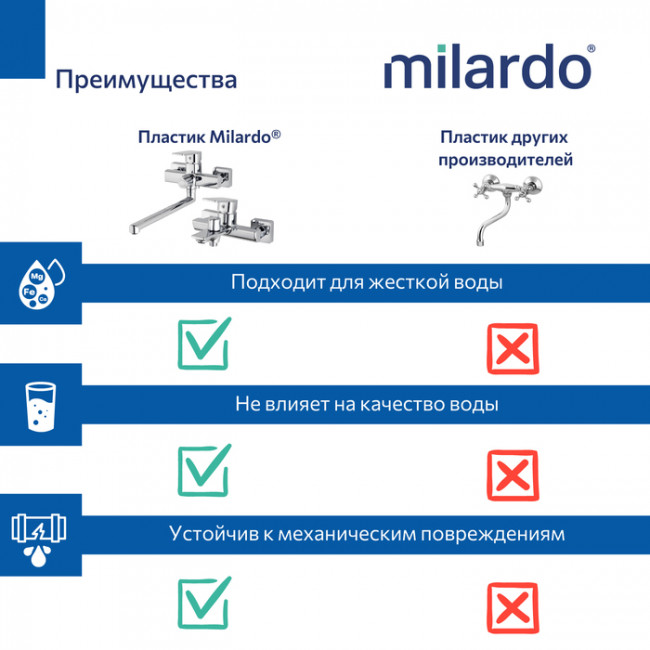 Преимущества

milardo®

Пластик Milardo®

Пластик других производителей

Mg
Fe
Ca

Подходит для жесткой воды

Не влияет на качество воды

Устойчив к механическим повреждениям